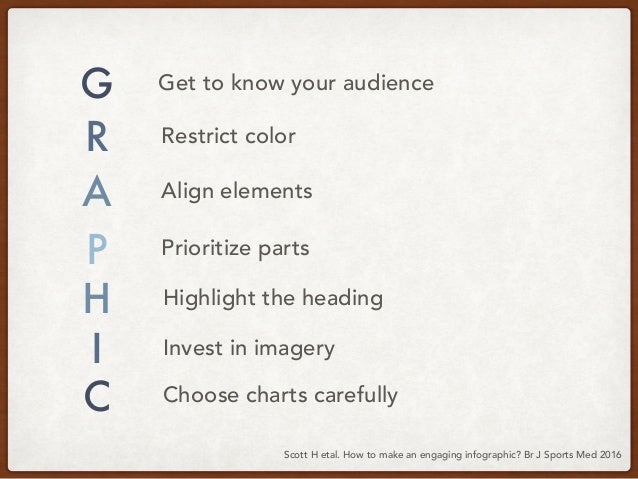 G Get to know your audience

R Restrict color

A Align elements

P Prioritize parts

H Highlight the heading

I Invest in imagery

C Choose charts carefully

Scott H etal. How to make an engaging infographic? Br J Sports Med 2016